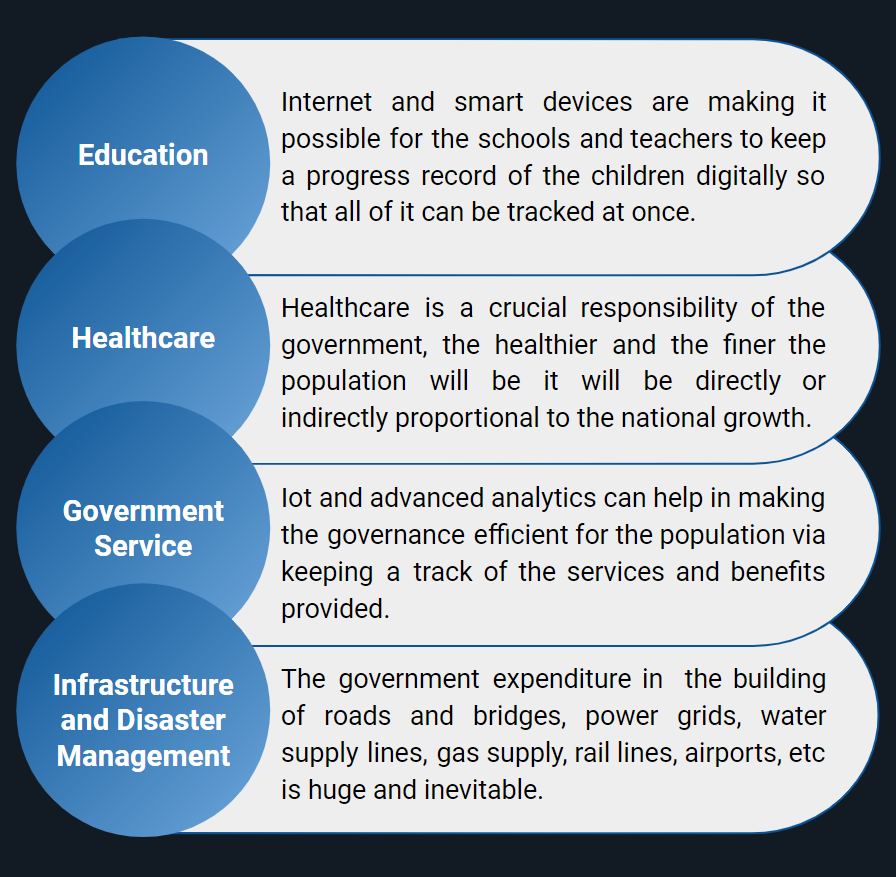 Education

Internet and smart devices are making it possible for the schools and teachers to keep a progress record of the children digitally so that all of it can be tracked at once.

Healthcare

Healthcare is a crucial responsibility of the government, the healthier and the finer the population will be it will be directly or indirectly proportional to the national growth.

Government Service

Iot and advanced analytics can help in making the governance efficient for the population via keeping a track of the services and benefits provided.

Infrastructure and Disaster Management

The government expenditure in the building of roads and bridges, power grids, water supply lines, gas supply, rail lines, airports, etc is huge and inevitable.